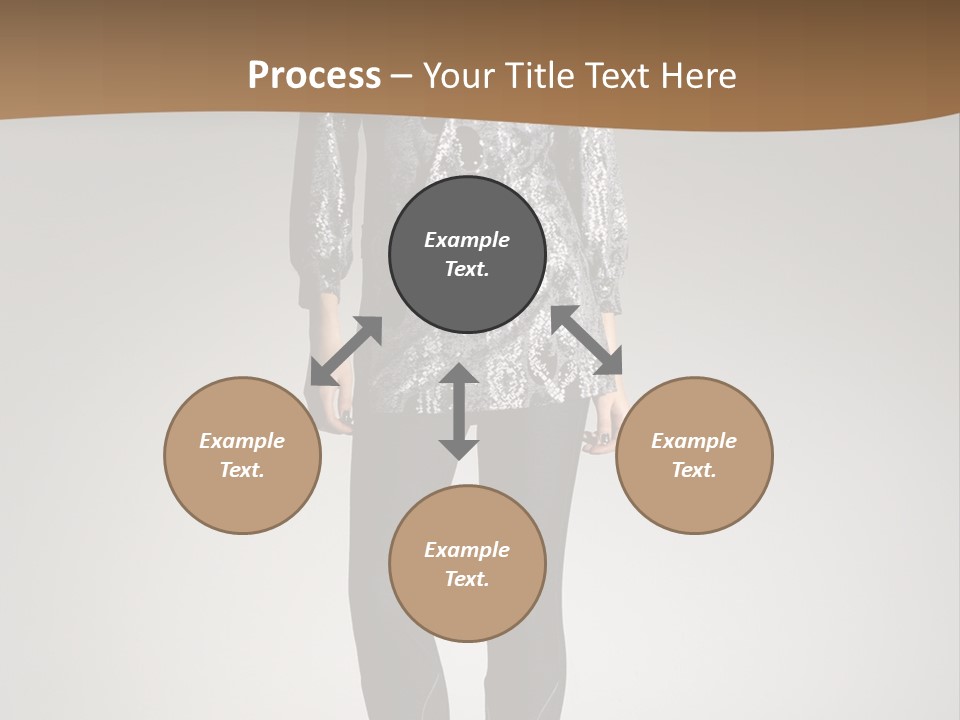 Process – Your Title Text Here

Example Text.

Example Text.

Example Text.

Example Text.